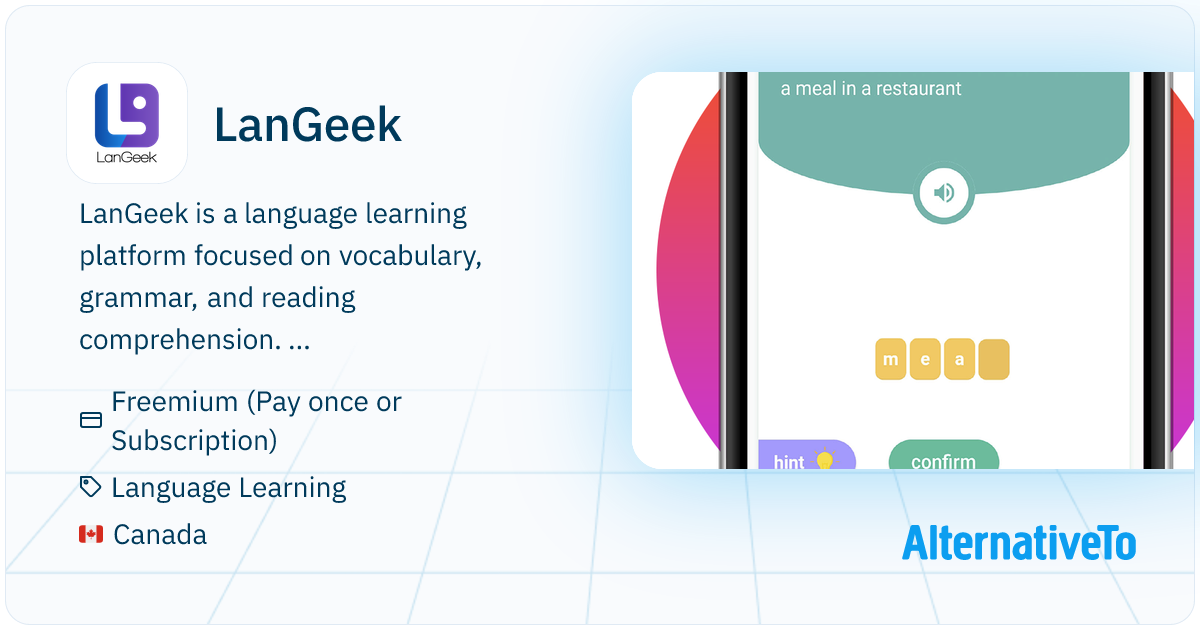 LanGeek

LanGeek

LanGeek is a language learning platform focused on vocabulary, grammar, and reading comprehension. ...

Freemium (Pay once or Subscription)

Language Learning

Canada

a meal in a restaurant

m e a

hint

confirm

AlternativeTo